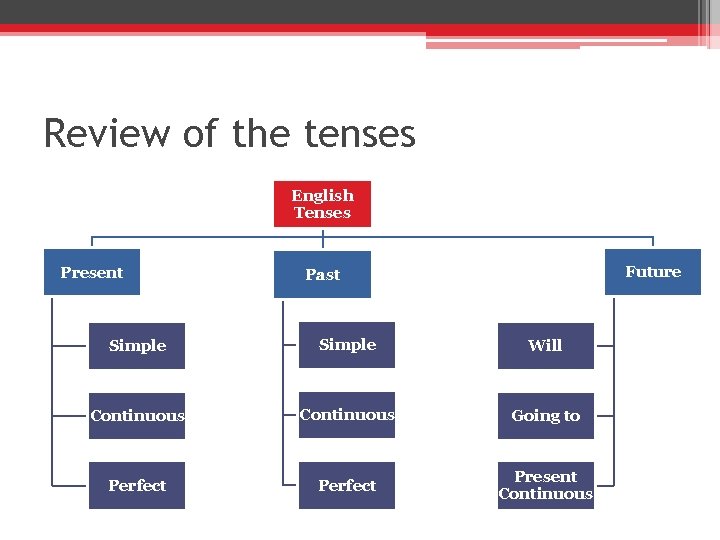 Review of the tenses

English Tenses

Present

Simple

Continuous

Perfect

Past

Simple

Continuous

Perfect

Future

Will

Going to

Present Continuous